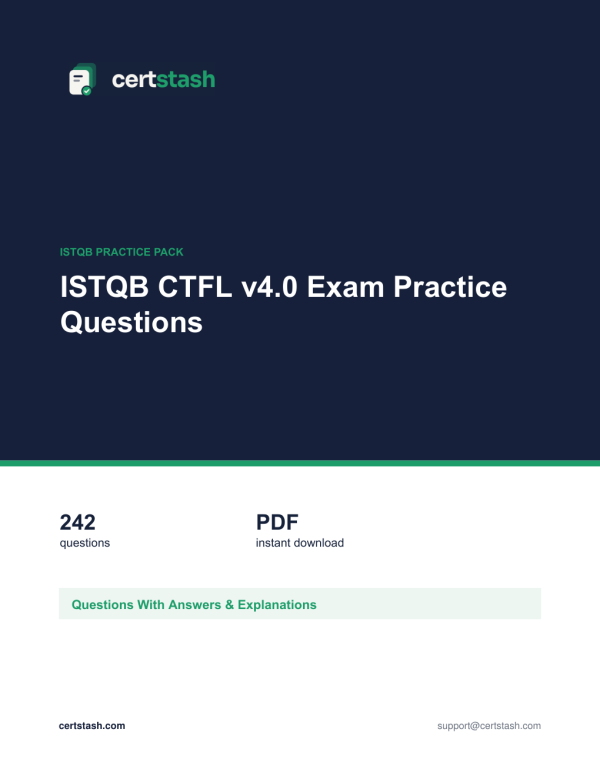 certstash

ISTQB PRACTICE PACK

ISTQB CTFL v4.0 Exam Practice Questions

242
questions

PDF
instant download

Questions With Answers & Explanations

certstash.com

support@certstash.com